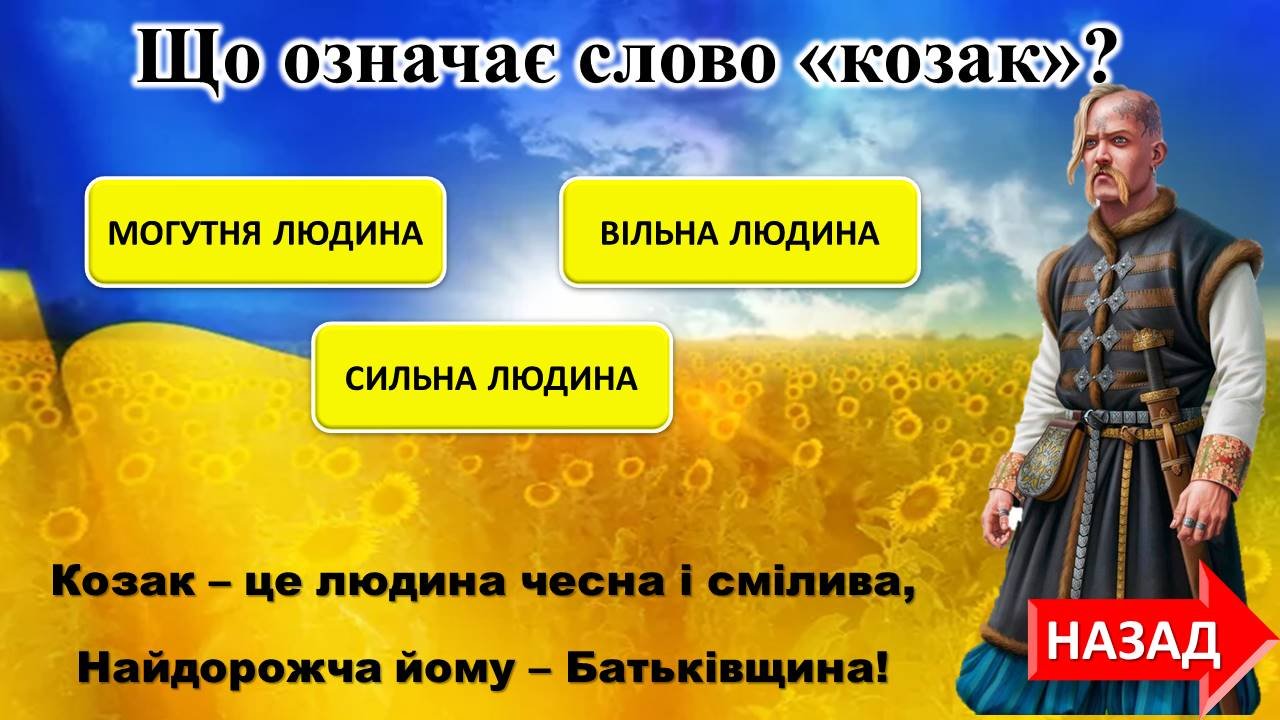 Що означає слово «козак»?

МОГУТНЯ ЛЮДИНА

ВІЛЬНА ЛЮДИНА

СИЛЬНА ЛЮДИНА

Козак – це людина чесна і смілива,

Найдорожча йому – Батьківщина!

НАЗАД